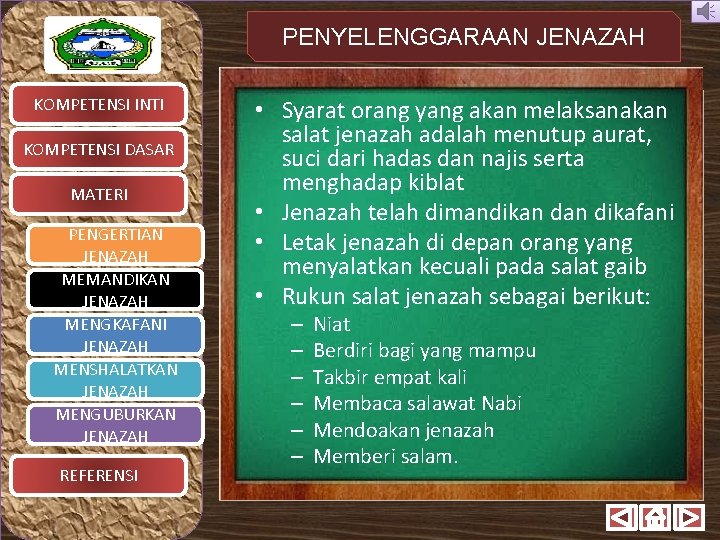 KOMPETENSI INTI

KOMPETENSI DASAR

MATERI

PENGERTIAN JENAZAH

MEMANDIKAN JENAZAH

MENGKAFANI JENAZAH

MENSHALATKAN JENAZAH

MENGUBURKAN JENAZAH

REFERENSI

PENYELENGGARAAN JENAZAH

• Syarat orang yang akan melaksanakan salat jenazah adalah menutup aurat, suci dari hadas dan najis serta menghadap kiblat
• Jenazah telah dimandikan dan dikafani
• Letak jenazah di depan orang yang menyalatkan kecuali pada salat gaib
• Rukun salat jenazah sebagai berikut:
– Niat
– Berdiri bagi yang mampu
– Takbir empat kali
– Membaca salawat Nabi
– Mendoakan jenazah
– Memberi salam.